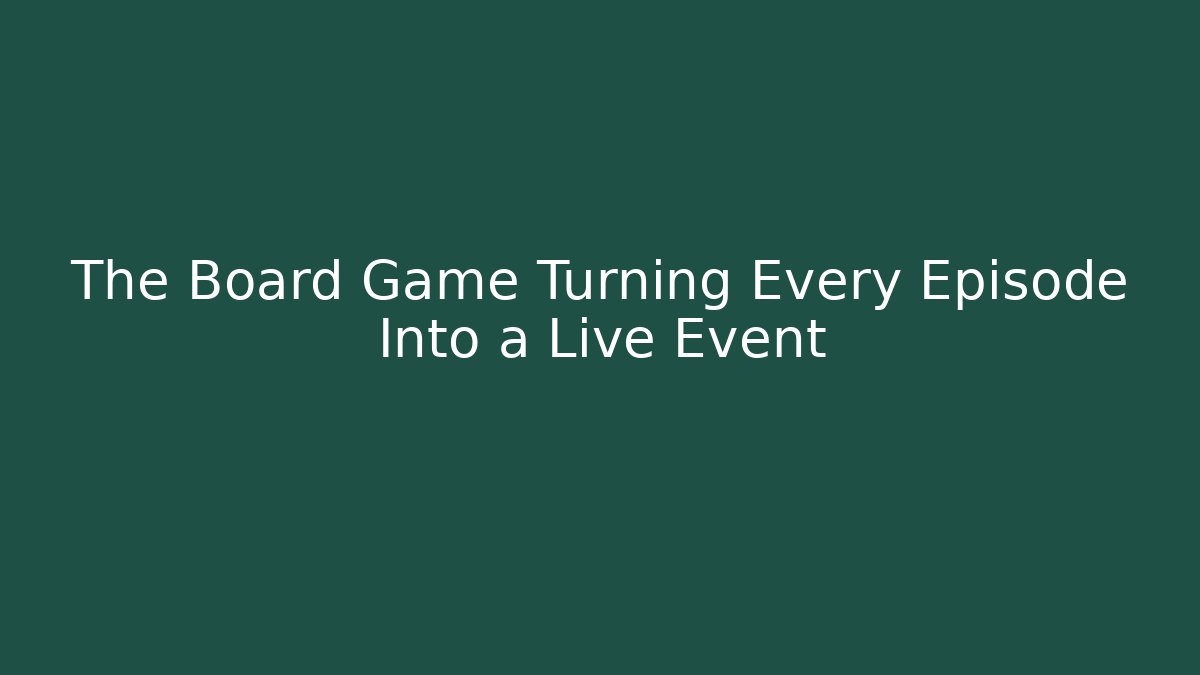 The Board Game Turning Every Episode Into a Live Event